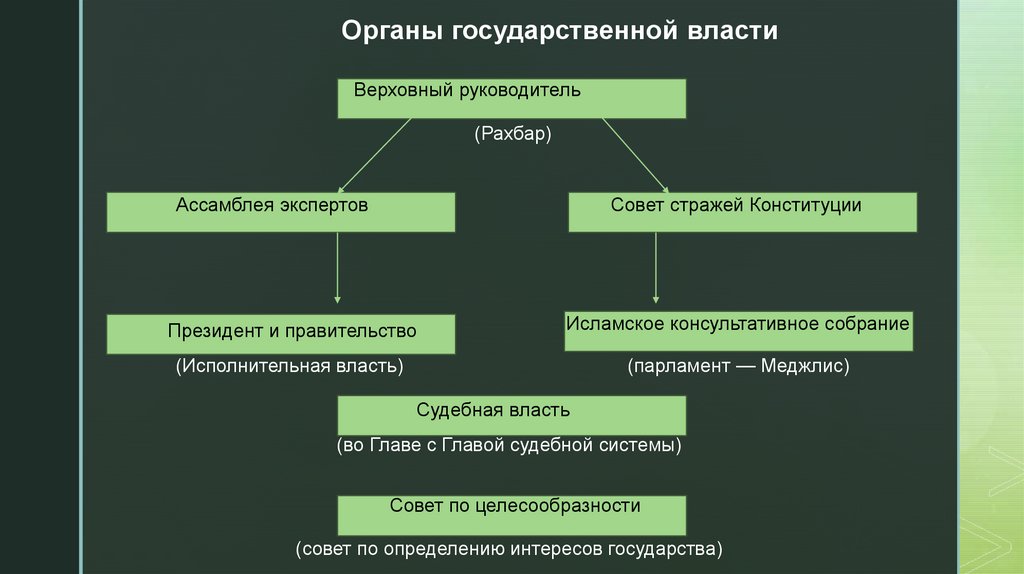 Органы государственной власти

Верховный руководитель

(Рахбар)

Ассамблея экспертов

Совет стражей Конституции

Президент и правительство

(Исполнительная власть)

Исламское консультативное собрание

(парламент — Меджлис)

Судебная власть

(во Главе с Главой судебной системы)

Совет по целесообразности

(совет по определению интересов государства)